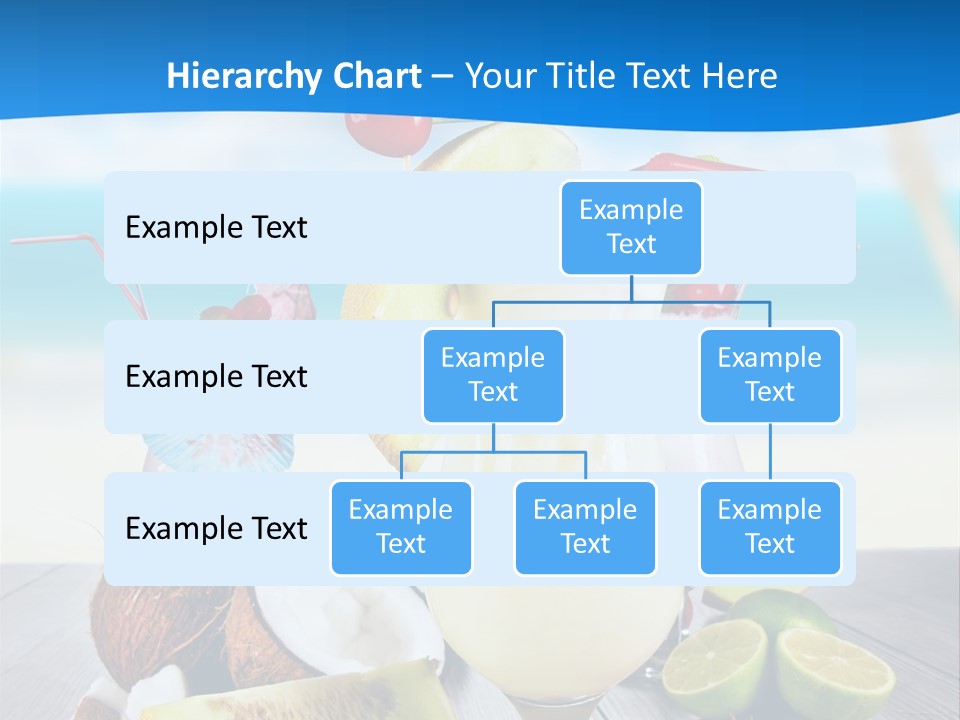 Hierarchy Chart – Your Title Text Here

Example Text

Example Text

Example Text

Example Text

Example Text

Example Text

Example Text

Example Text

Example Text